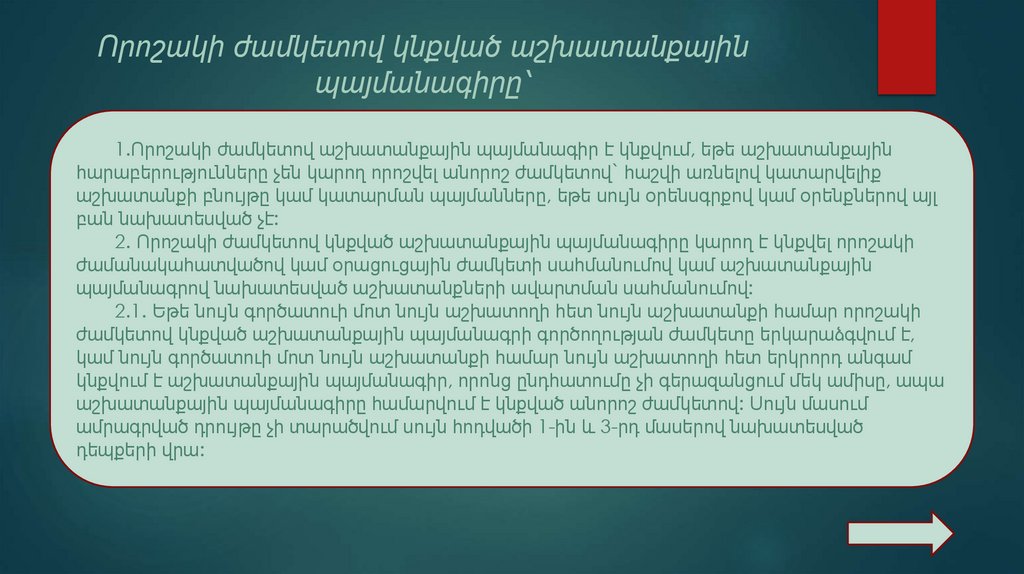 Որոշակի ժամկետով կնքված աշխատանքային պայմանագիրը՝

1.Որոշակի ժամկետով աշխատանքային պայմանագիր է կնքվում, եթե աշխատանքային հարաբերությունները չեն կարող որոշվել անորոշ ժամկետով՝ հաշվի առնելով կատարվելիք աշխատանքի բնույթը կամ կատարման պայմանները, եթե սույն օրենսգրքով կամ օրենքներով այլ բան նախատեսված չէ:

2. Որոշակի ժամկետով կնքված աշխատանքային պայմանագիրը կարող է կնքվել որոշակի ժամանակահատվածով կամ օրացուցային ժամկետի սահմանումով կամ աշխատանքային պայմանագրով նախատեսված աշխատանքների ավարտման սահմանումով:

2.1. Եթե նույն գործատուի մոտ նույն աշխատողի հետ նույն աշխատանքի համար որոշակի ժամկետով կնքված աշխատանքային պայմանագրի գործողության ժամկետը երկարաձգվում է, կամ նույն գործատուի մոտ նույն աշխատանքի համար նույն աշխատողի հետ երկրորդ անգամ կնքվում է աշխատանքային պայմանագիր, որոնց ընդհատումը չի գերազանցում մեկ ամիսը, ապա աշխատանքային պայմանագիրը համարվում է կնքված անորոշ ժամկետով: Սույն մասում ամրագրված դրույթը չի տարածվում սույն հոդվածի 1-ին և 3-րդ մասերով նախատեսված դեպքերի վրա: